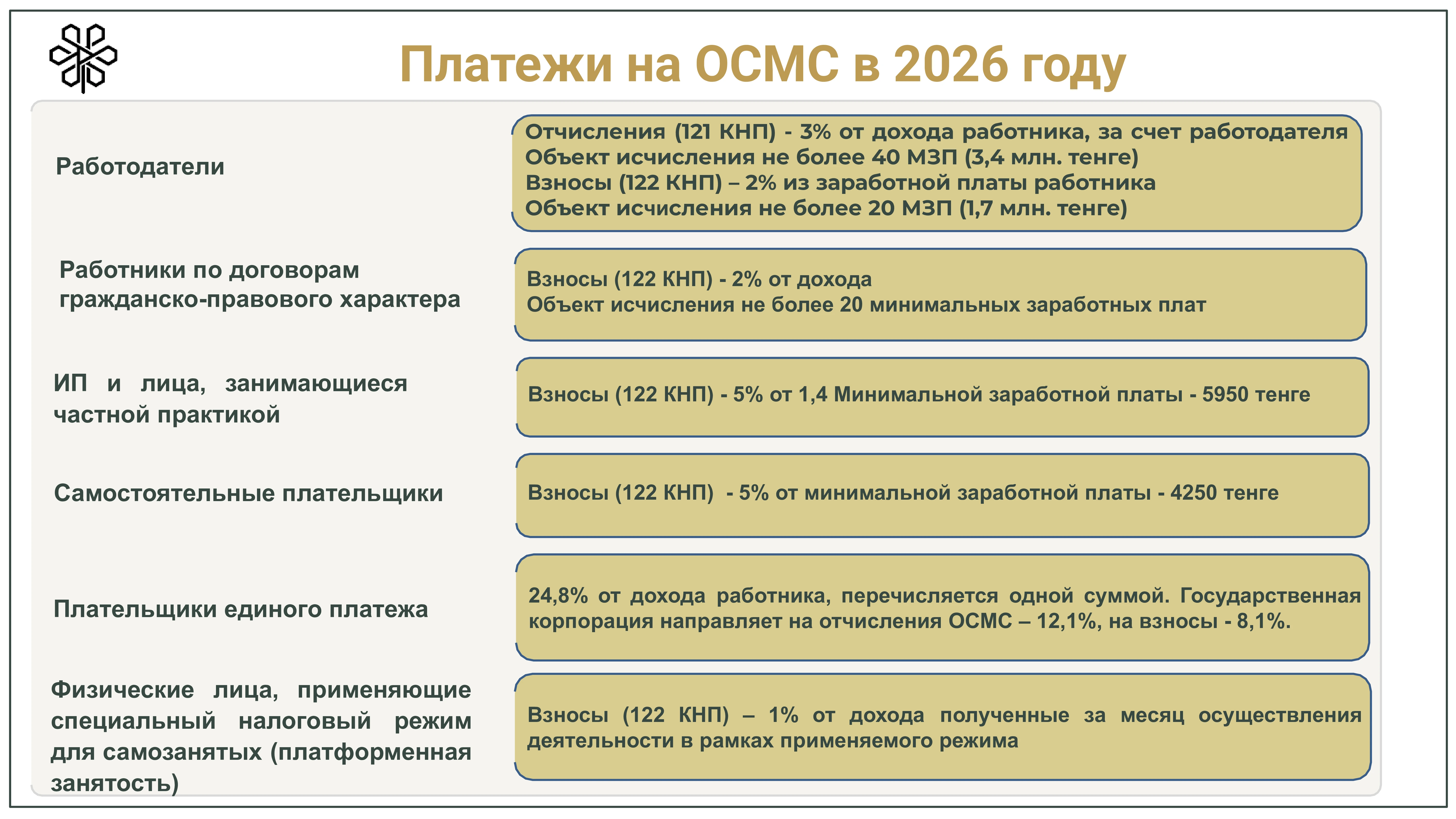 Платежи на ОСМС в 2026 году

Работодатели

Отчисления (121 КНП) - 3% от дохода работника, за счет работодателя
Объект исчисления не более 40 МЗП (3,4 млн. тенге)
Взносы (122 КНП) – 2% из заработной платы работника
Объект исчисления не более 20 МЗП (1,7 млн. тенге)

Работники по договорам гражданско-правового характера

Взносы (122 КНП) - 2% от дохода
Объект исчисления не более 20 минимальных заработных плат

ИП и лица, занимающиеся частной практикой

Взносы (122 КНП) - 5% от 1,4 Минимальной заработной платы - 5950 тенге

Самостоятельные плательщики

Взносы (122 КНП) - 5% от минимальной заработной платы - 4250 тенге

Плательщики единого платежа

24,8% от дохода работника, перечисляется одной суммой. Государственная корпорация направляет на отчисления ОСМС – 12,1%, на взносы - 8,1%.

Физические лица, применяющие специальный налоговый режим для самозанятых (платформенная занятость)

Взносы (122 КНП) – 1% от дохода полученные за месяц осуществления деятельности в рамках применяемого режима